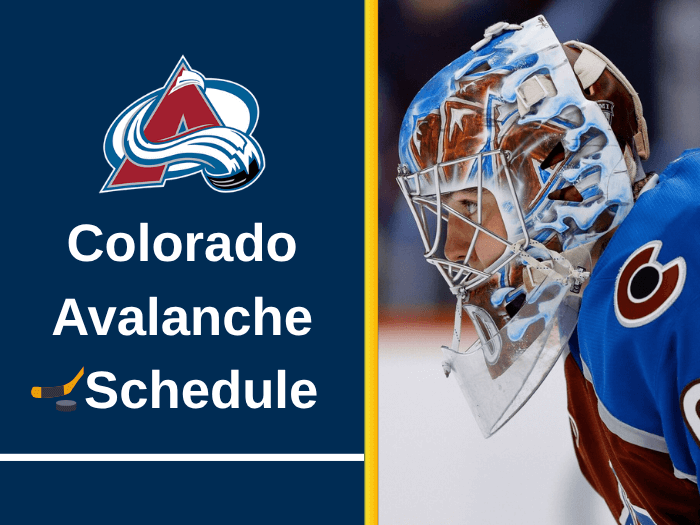 Colorado Avalanche Schedule